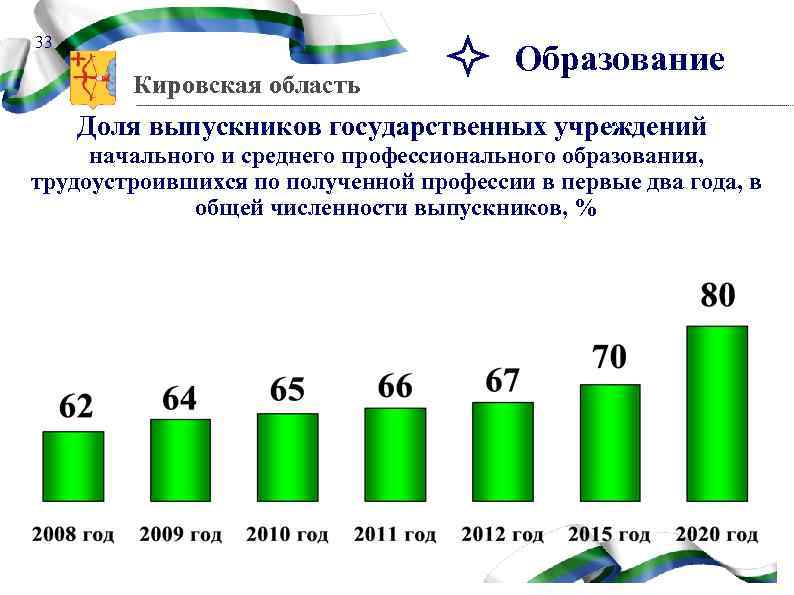 33

Кировская область

Образование

Доля выпускников государственных учреждений начального и среднего профессионального образования, трудоустроившихся по полученной профессии в первые два года, в общей численности выпускников, %

62
64
65
66
67
70
80

2008 год
2009 год
2010 год
2011 год
2012 год
2015 год
2020 год